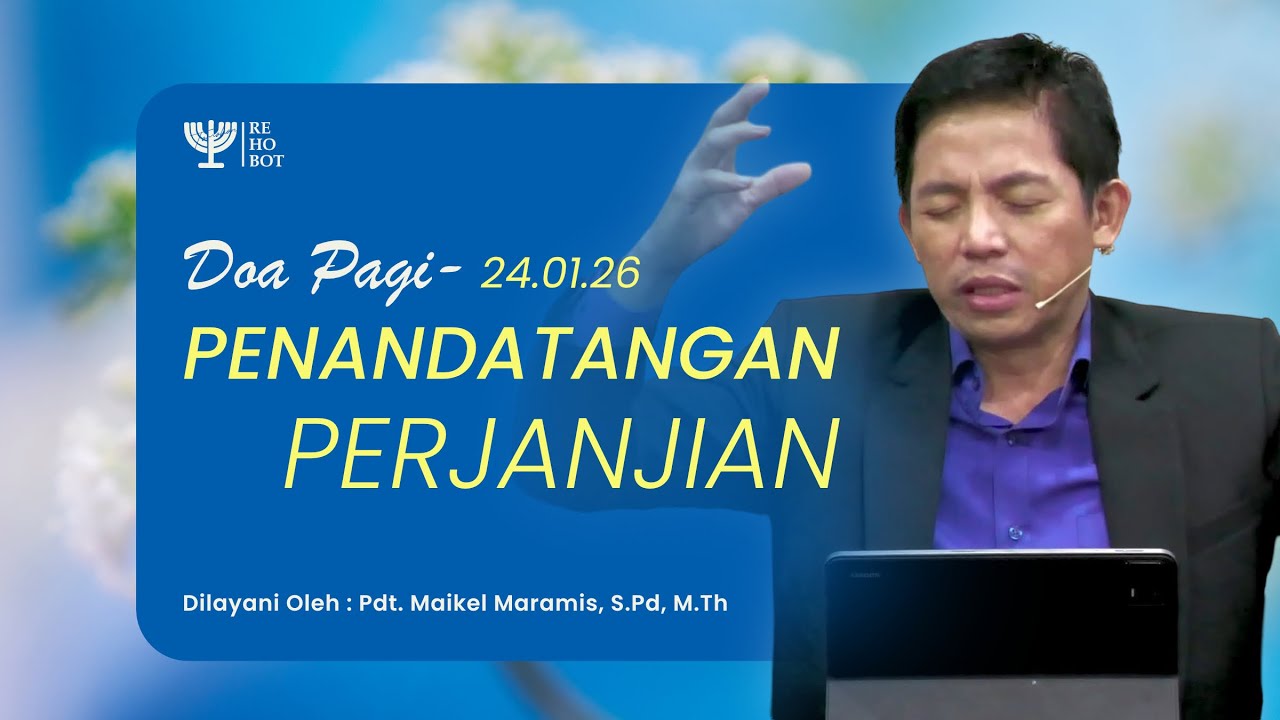 RE
HO
BOT

Doa Pagi- 24.01.26

PENANDATANGAN
PERJANJIAN

Dilayani Oleh : Pdt. Maikel Maramis, S.Pd, M.Th